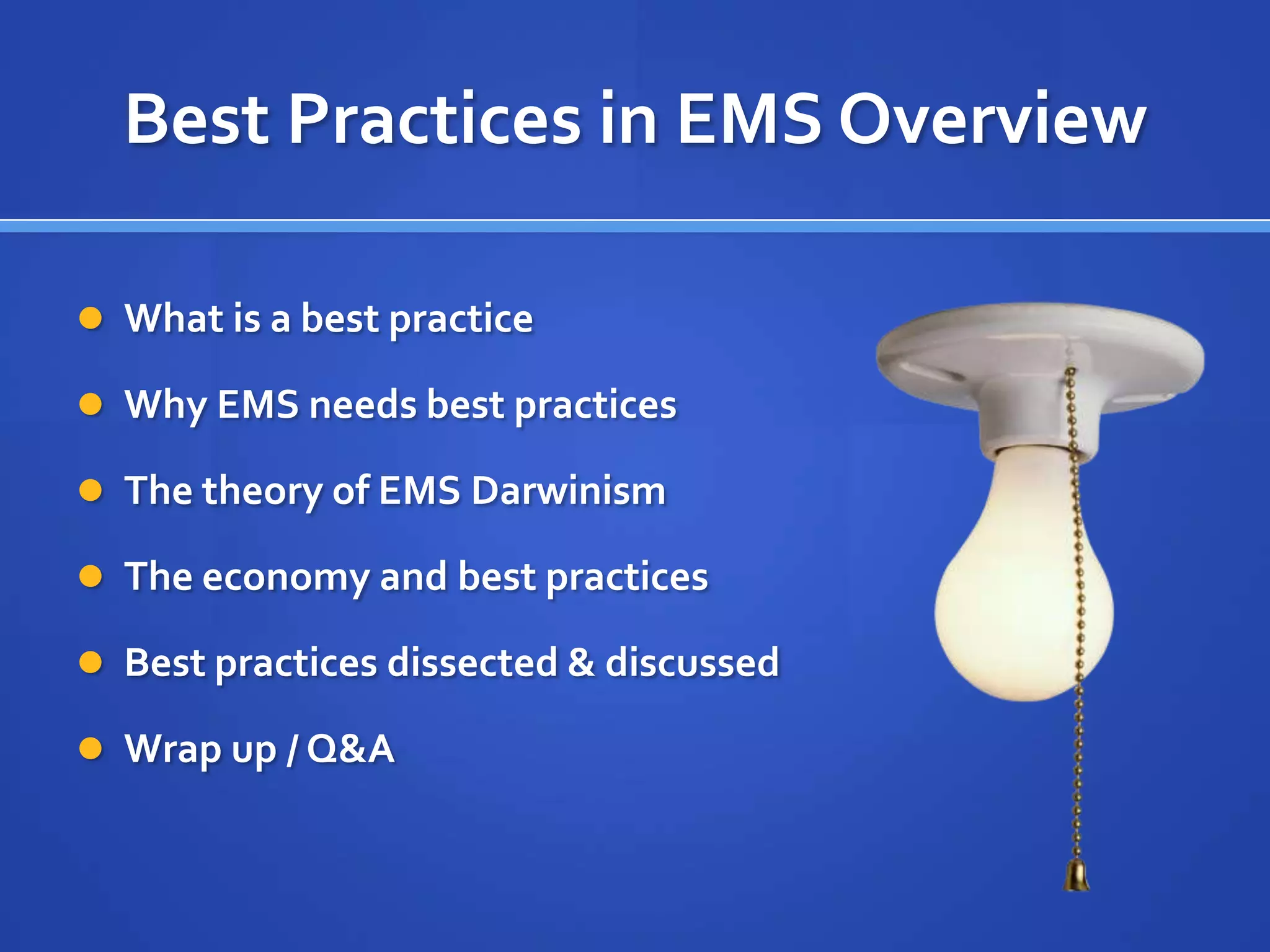 Best Practices in EMS Overview

- What is a best practice
- Why EMS needs best practices
- The theory of EMS Darwinism
- The economy and best practices
- Best practices dissected & discussed
- Wrap up / Q&A